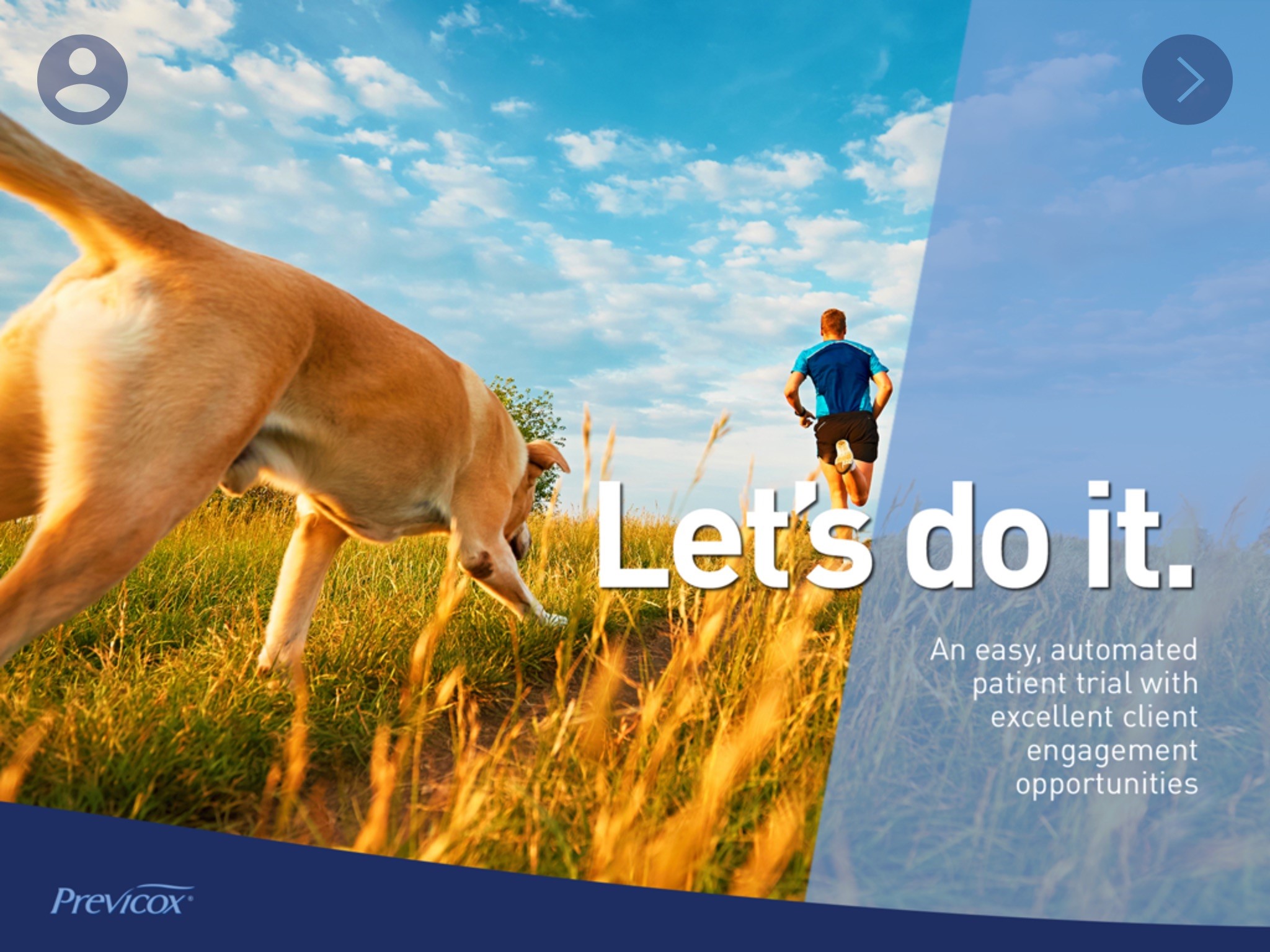 Let's do it.

An easy, automated patient trial with excellent client engagement opportunities

Previcox®